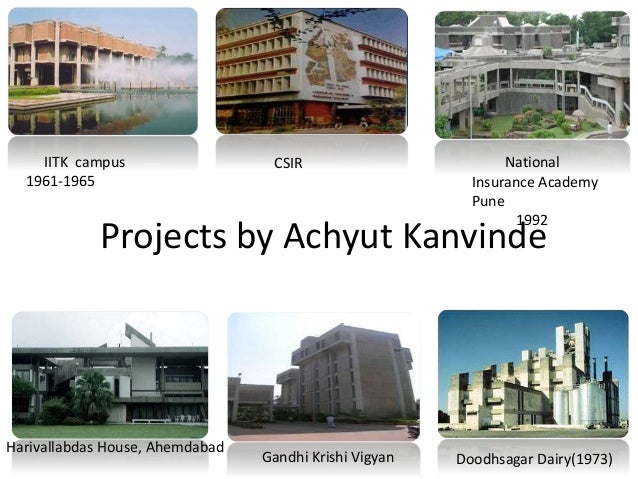 IITK campus
1961-1965

CSIR

National
Insurance Academy
Pune
1992

Projects by Achyut Kanvinde

Harivallabdas House, Ahemdabad

Gandhi Krishi Vigyan

Doodhsagar Dairy(1973)